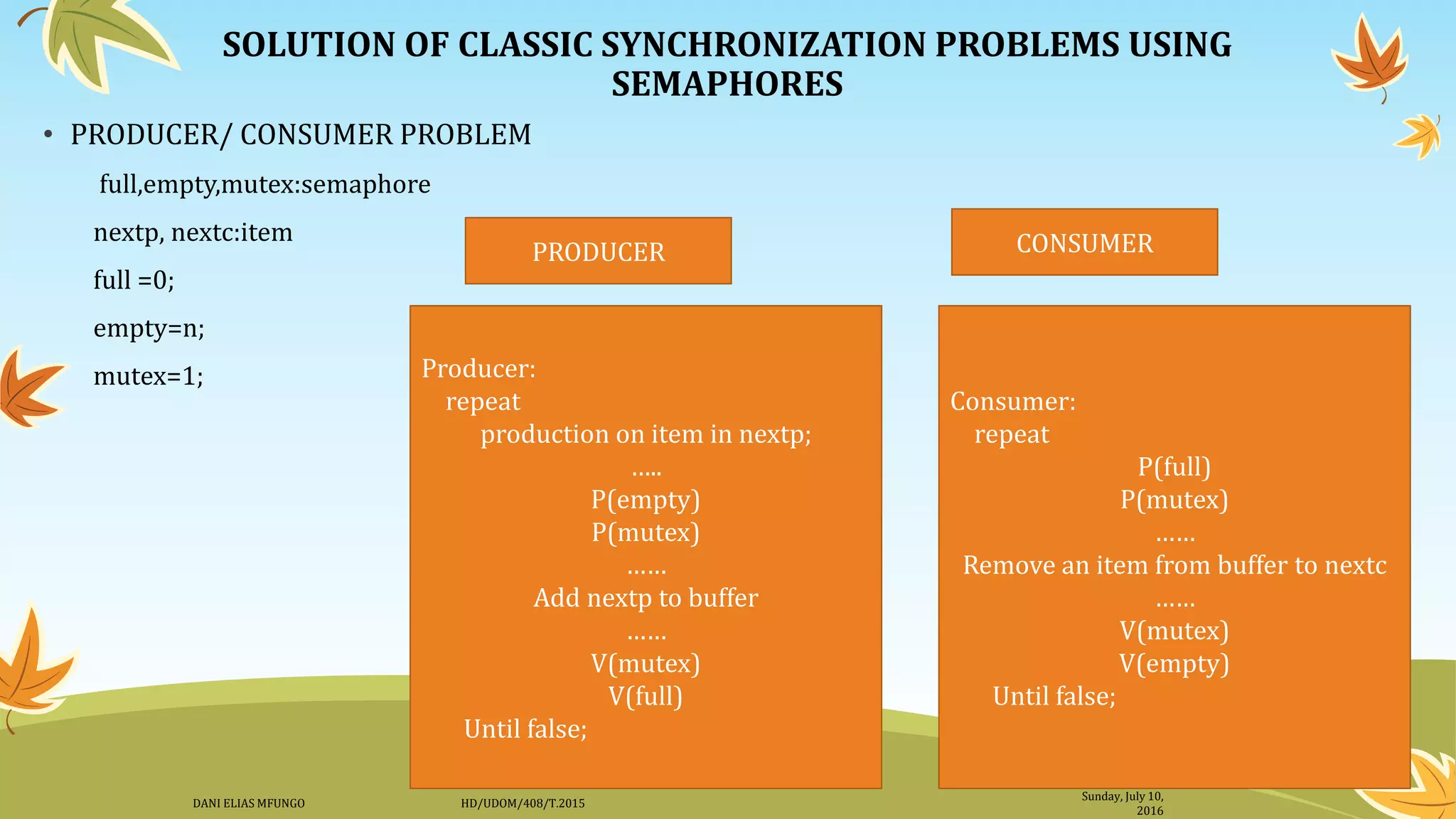 SOLUTION OF CLASSIC SYNCHRONIZATION PROBLEMS USING SEMAPHORES

• PRODUCER/ CONSUMER PROBLEM

full,empty,mutex:semaphore

nextp, nextc:item

full =0;

empty=n;

mutex=1;

PRODUCER

Producer:
repeat
production on item in nextp;
.....
P(empty)
P(mutex)
......
Add nextp to buffer
......
V(mutex)
V(full)
Until false;

CONSUMER

Consumer:
repeat
P(full)
P(mutex)
......
Remove an item from buffer to nextc
......
V(mutex)
V(empty)
Until false;

DANI ELIAS MFUNGO

HD/UDOM/408/T.2015

Sunday, July 10, 2016